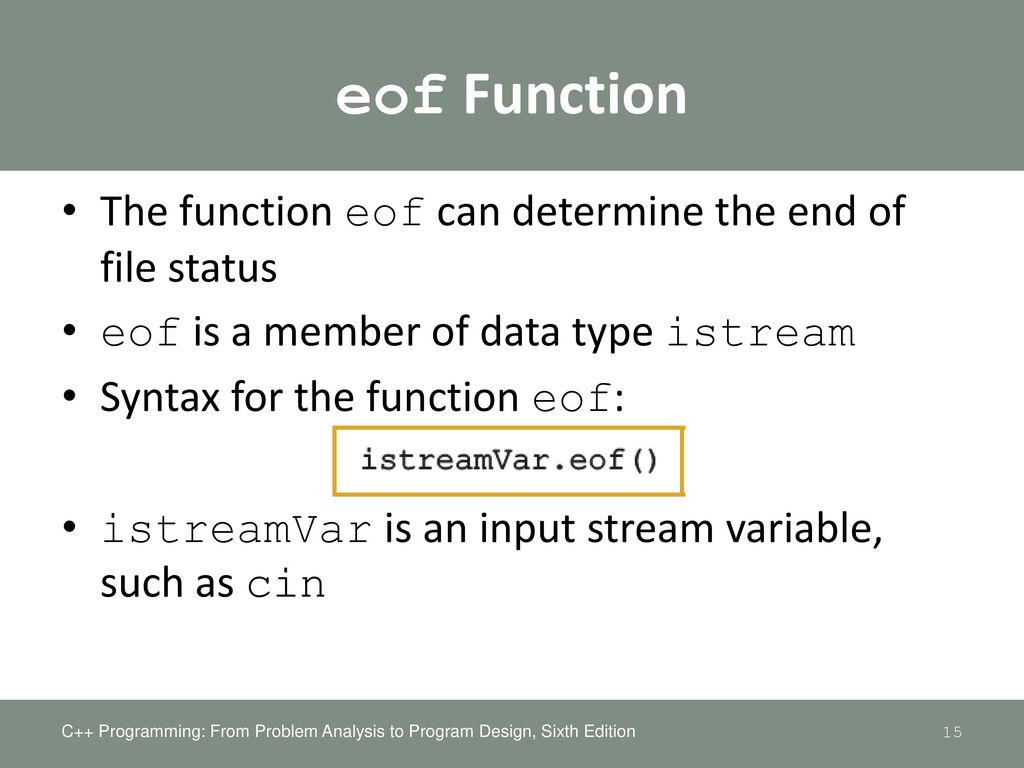 eof Function

• The function eof can determine the end of file status
• eof is a member of data type istream
• Syntax for the function eof:

istreamVar.eof()

• istreamVar is an input stream variable, such as cin

C++ Programming: From Problem Analysis to Program Design, Sixth Edition

15